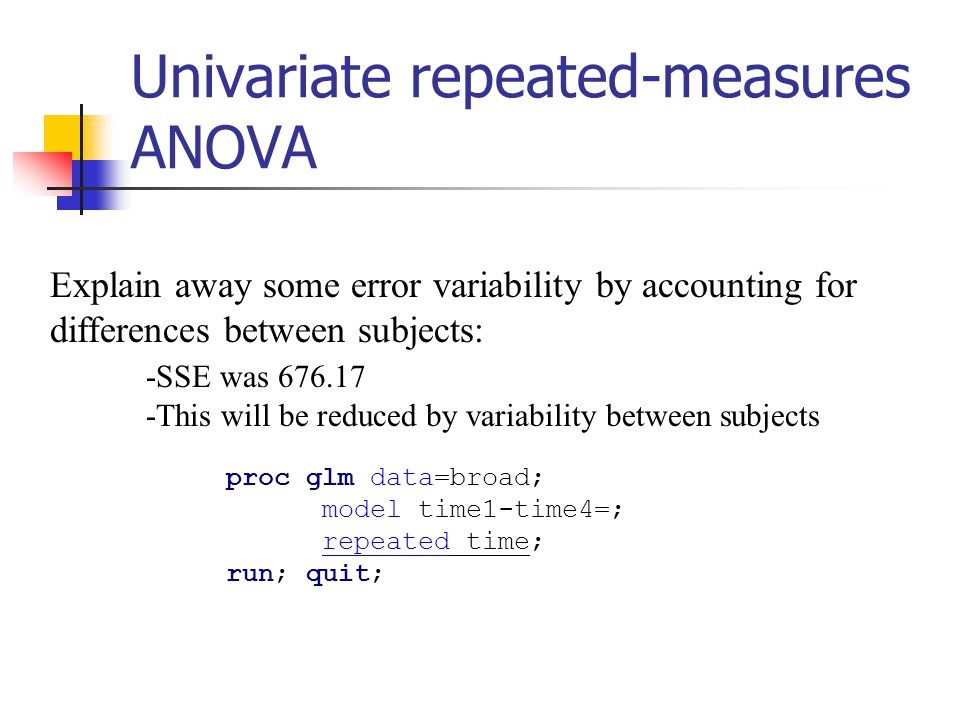 Univariate repeated-measures ANOVA

Explain away some error variability by accounting for differences between subjects:

-SSE was 676.17
-This will be reduced by variability between subjects

proc glm data=broad;
model time1-time4=;
repeated time;
run; quit;